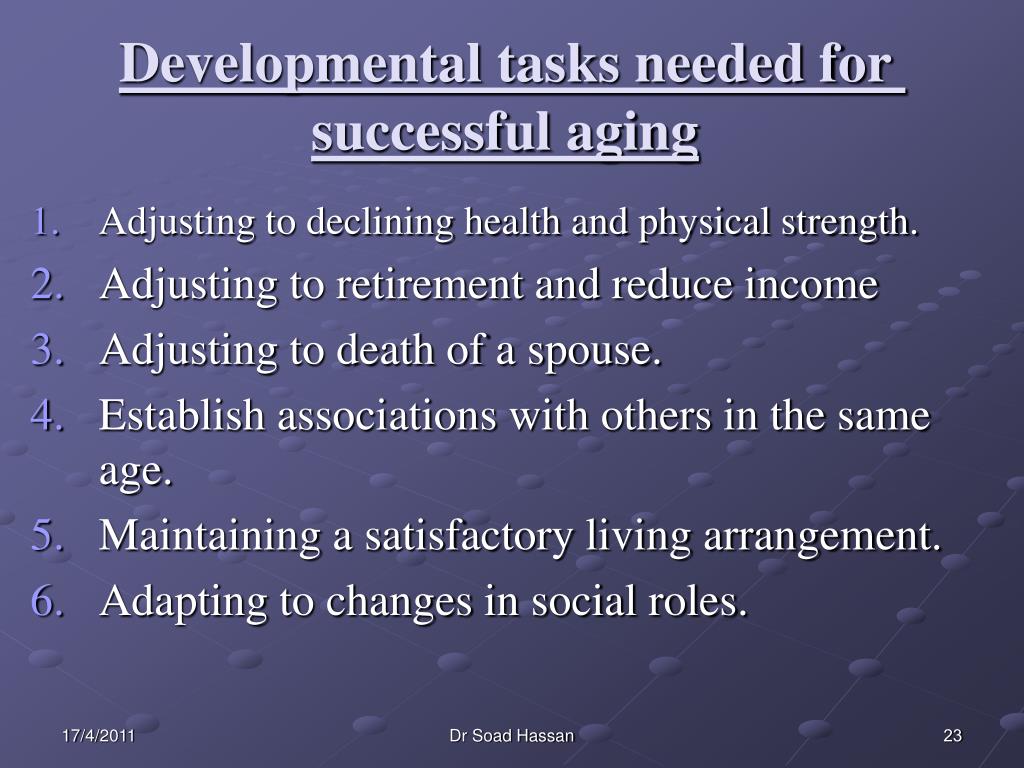 Developmental tasks needed for successful aging

1. Adjusting to declining health and physical strength.
2. Adjusting to retirement and reduce income
3. Adjusting to death of a spouse.
4. Establish associations with others in the same age.
5. Maintaining a satisfactory living arrangement.
6. Adapting to changes in social roles.

17/4/2011
Dr Soad Hassan
23